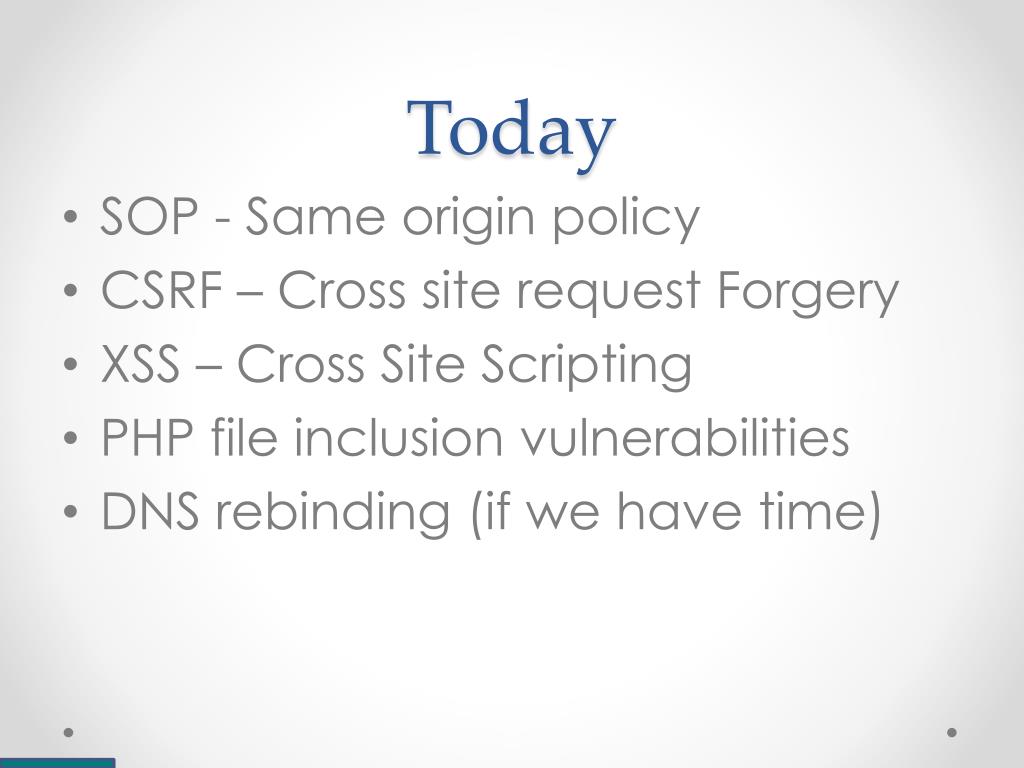 Today

• SOP - Same origin policy
• CSRF – Cross site request Forgery
• XSS – Cross Site Scripting
• PHP file inclusion vulnerabilities
• DNS rebinding (if we have time)